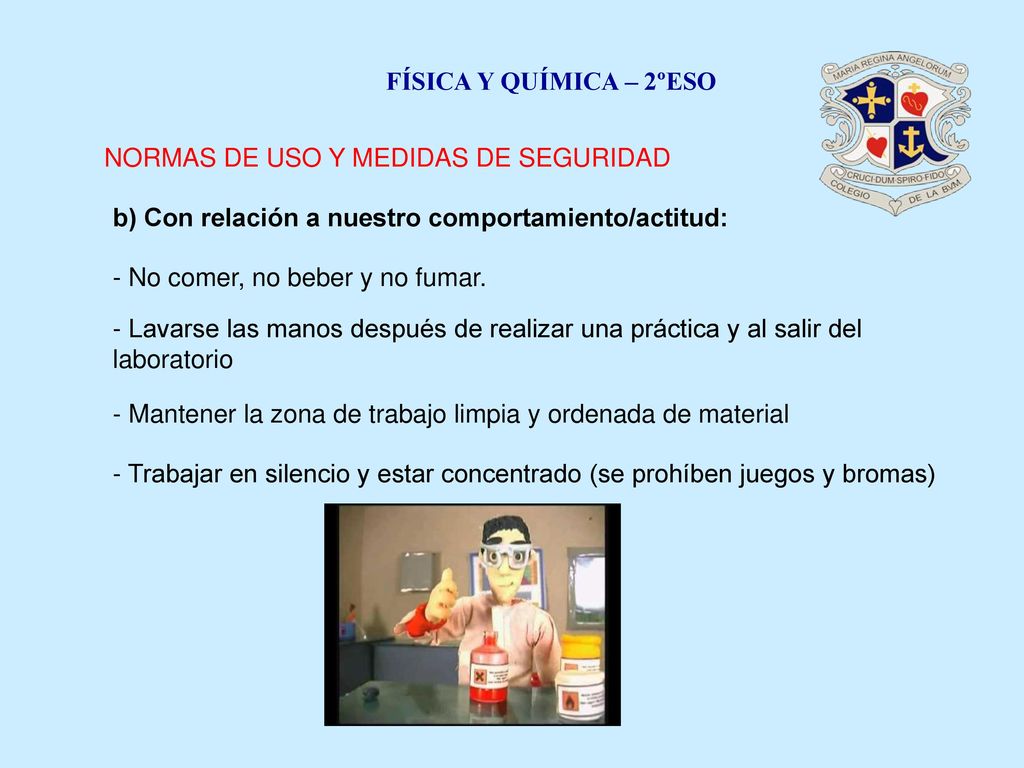 FÍSICA Y QUÍMICA – 2ºESO

MARIA REGINA ANGELORUM
CRUCI·DUM·SPIRO·FIDO
COLEGIO DE LA BVM

NORMAS DE USO Y MEDIDAS DE SEGURIDAD

b) Con relación a nuestro comportamiento/actitud:

- No comer, no beber y no fumar.

- Lavarse las manos después de realizar una práctica y al salir del laboratorio

- Mantener la zona de trabajo limpia y ordenada de material

- Trabajar en silencio y estar concentrado (se prohíben juegos y bromas)